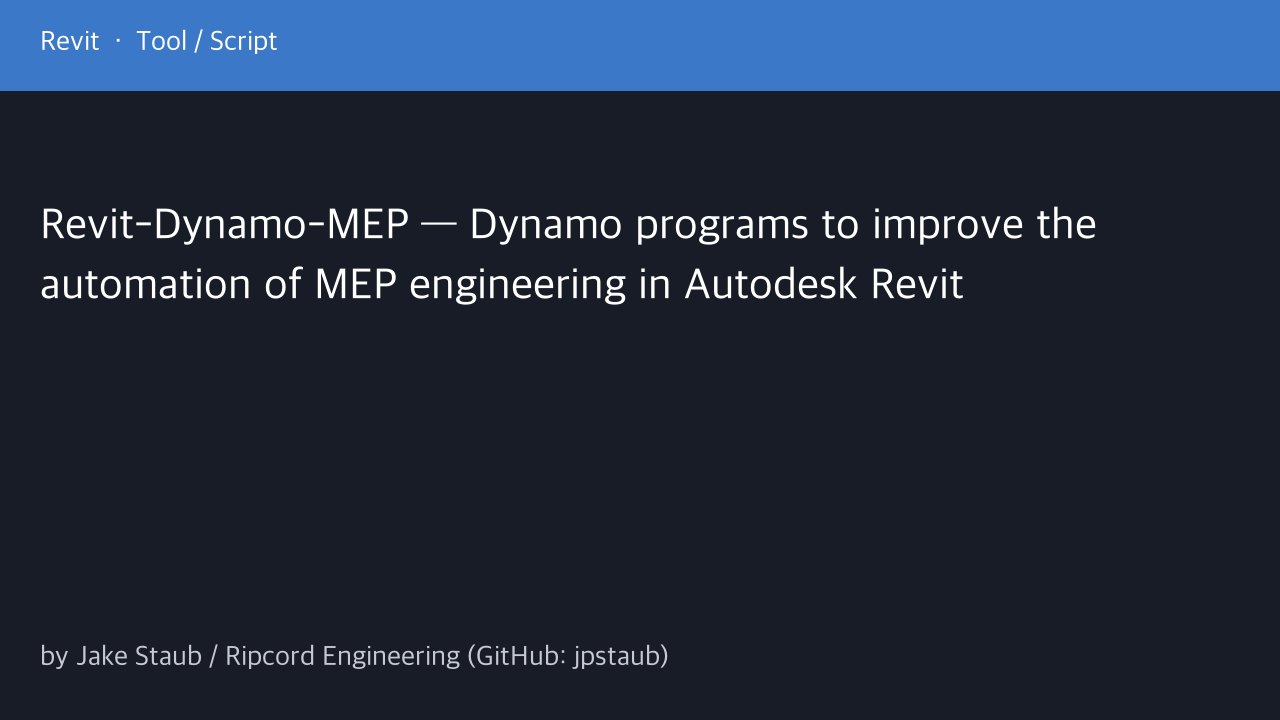 Revit · Tool / Script

Revit-Dynamo-MEP — Dynamo programs to improve the automation of MEP engineering in Autodesk Revit

by Jake Staub / Ripcord Engineering (GitHub: jpstaub)